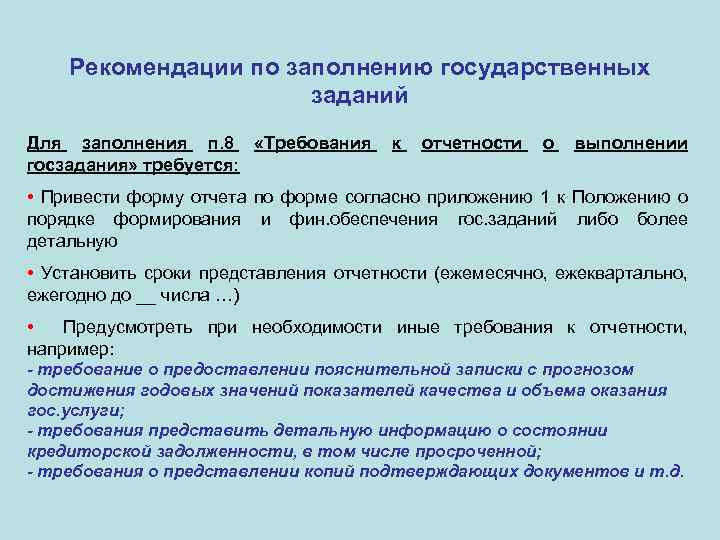 Рекомендации по заполнению государственных заданий

Для заполнения п.8 «Требования к отчетности о выполнении госзадания» требуется:

• Привести форму отчета по форме согласно приложению 1 к Положению о порядке формирования и фин.обеспечения гос.заданий либо более детальную

• Установить сроки представления отчетности (ежемесячно, ежеквартально, ежегодно до __ числа …)

• Предусмотреть при необходимости иные требования к отчетности, например:
- требование о предоставлении пояснительной записки с прогнозом достижения годовых значений показателей качества и объема оказания гос.услуги;
- требования представить детальную информацию о состоянии кредиторской задолженности, в том числе просроченной;
- требования о представлении копий подтверждающих документов и т.д.